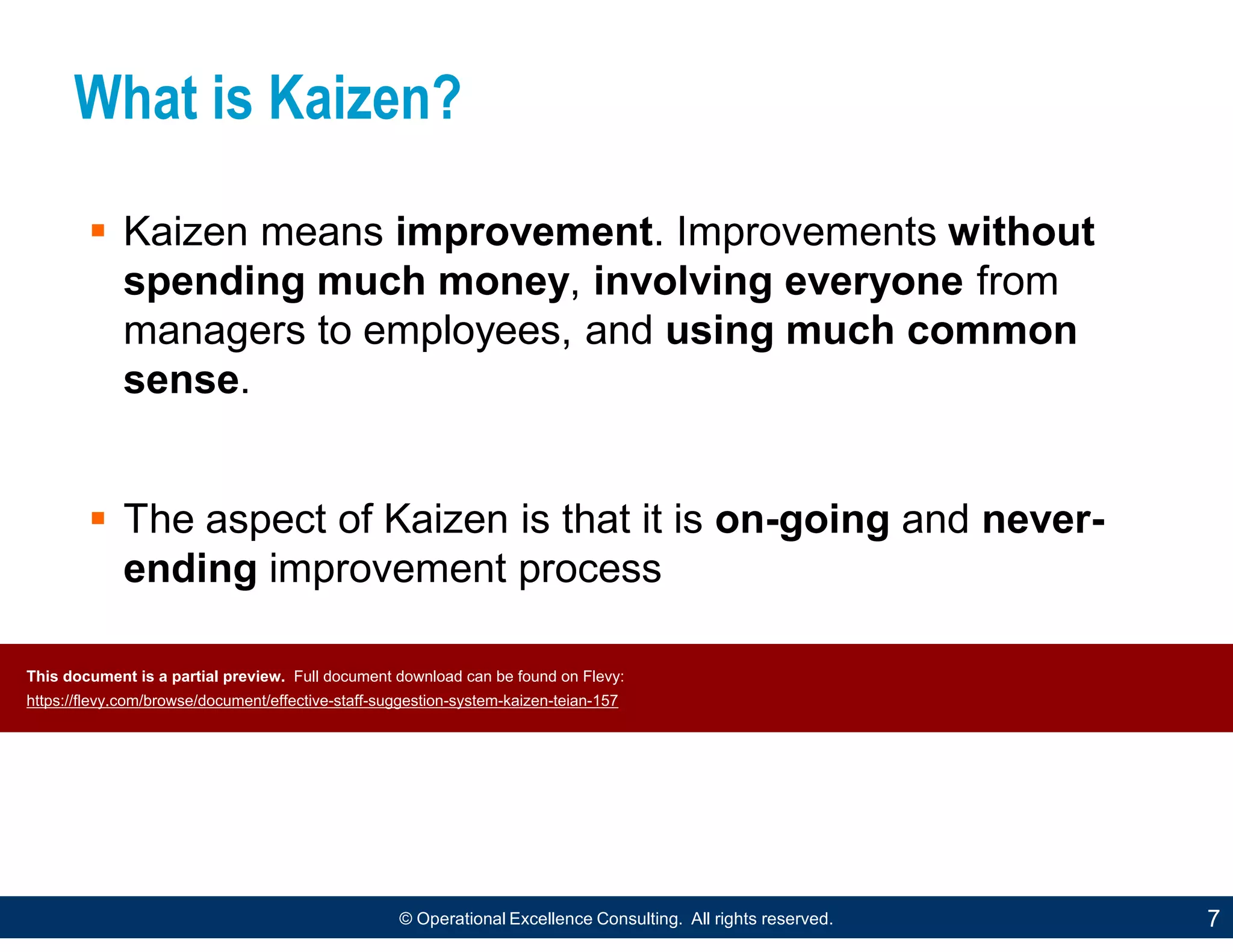 What is Kaizen?

▪ Kaizen means improvement. Improvements without spending much money, involving everyone from managers to employees, and using much common sense.

▪ The aspect of Kaizen is that it is on-going and never-ending improvement process

This document is a partial preview. Full document download can be found on Flevy:
https://flevy.com/browse/document/effective-staff-suggestion-system-kaizen-teian-157

© Operational Excellence Consulting. All rights reserved.

7